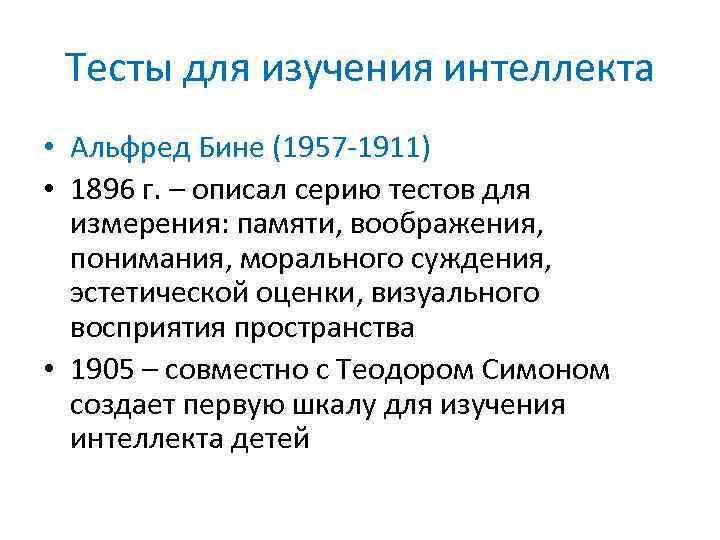 Тесты для изучения интеллекта

• Альфред Бине (1957-1911)
• 1896 г. – описал серию тестов для измерения: памяти, воображения, понимания, морального суждения, эстетической оценки, визуального восприятия пространства
• 1905 – совместно с Теодором Симоном создает первую шкалу для изучения интеллекта детей